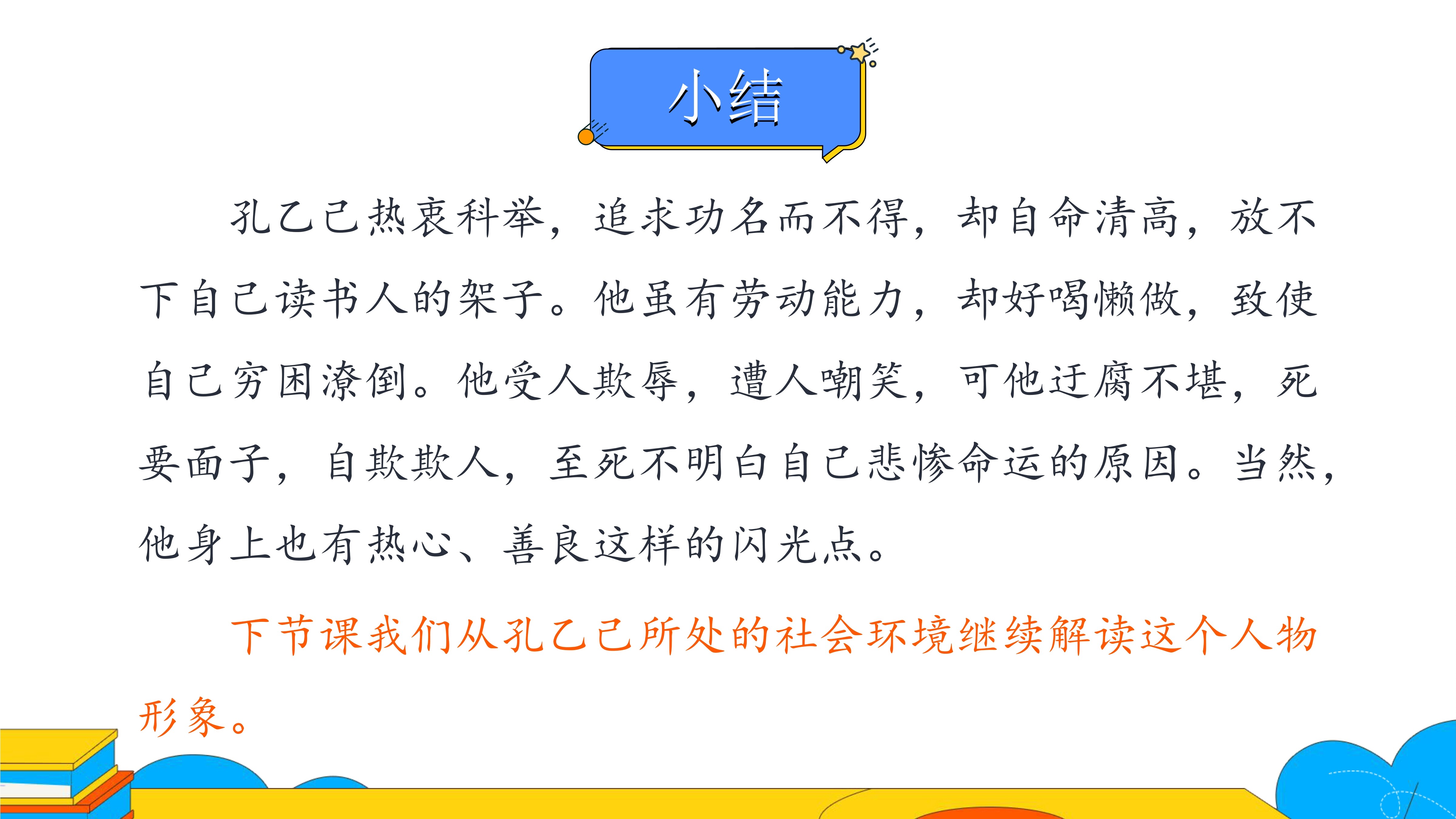 小结

孔乙己热衷科举，追求功名而不得，却自命清高，放不下自己读书人的架子。他虽有劳动能力，却好喝懒做，致使自己穷困潦倒。他受人欺辱，遭人嘲笑，可他迂腐不堪，死要面子，自欺欺人，至死不明白自己悲惨命运的原因。当然，他身上也有热心、善良这样的闪光点。

下节课我们从孔乙己所处的社会环境继续解读这个人物形象。